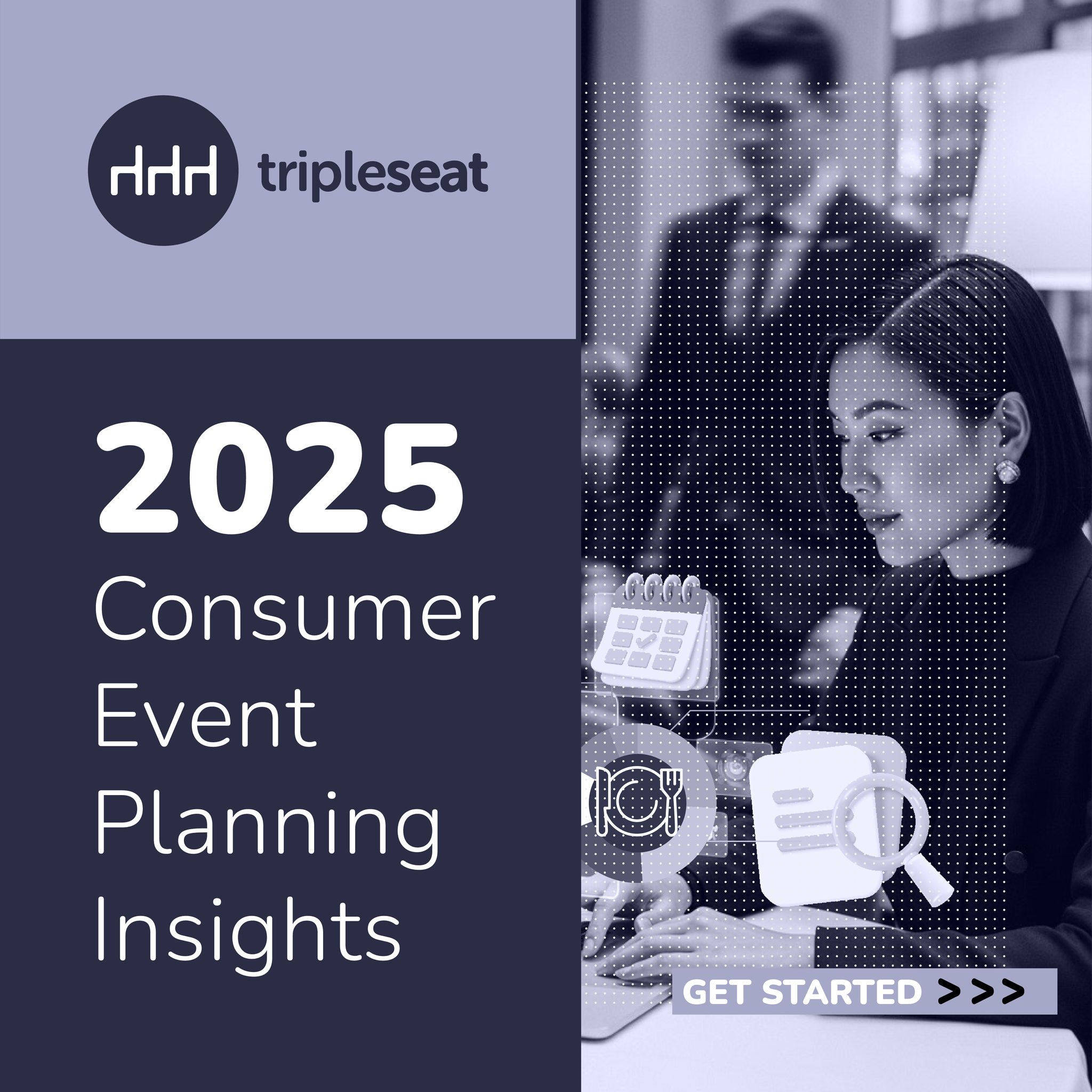 tripleseat

2025
Consumer
Event
Planning
Insights

GET STARTED >>>